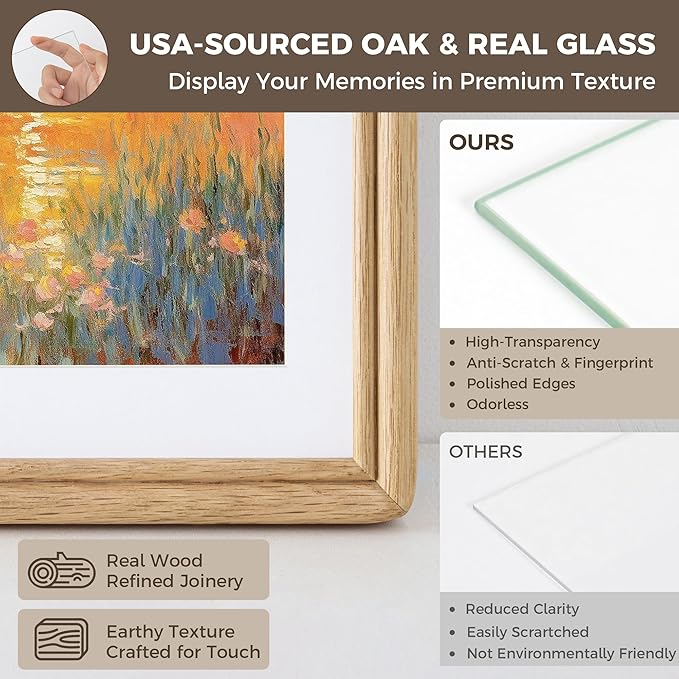 USA-SOURCED OAK & REAL GLASS
Display Your Memories in Premium Texture

OURS

• High-Transparency
• Anti-Scratch & Fingerprint
• Polished Edges
• Odorless

OTHERS

• Reduced Clarity
• Easily Scratched
• Not Environmentally Friendly

Real Wood
Refined Joinery

Earthy Texture
Crafted for Touch